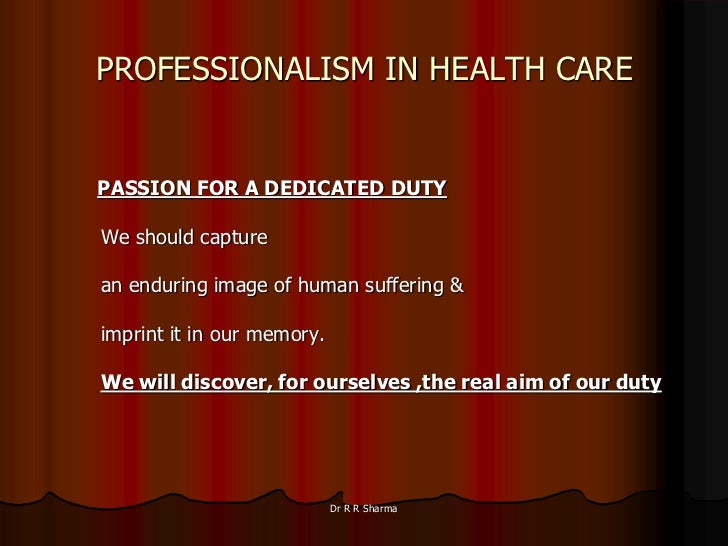 PROFESSIONALISM IN HEALTH CARE

PASSION FOR A DEDICATED DUTY

We should capture

an enduring image of human suffering &

imprint it in our memory.

We will discover, for ourselves ,the real aim of our duty

Dr R R Sharma